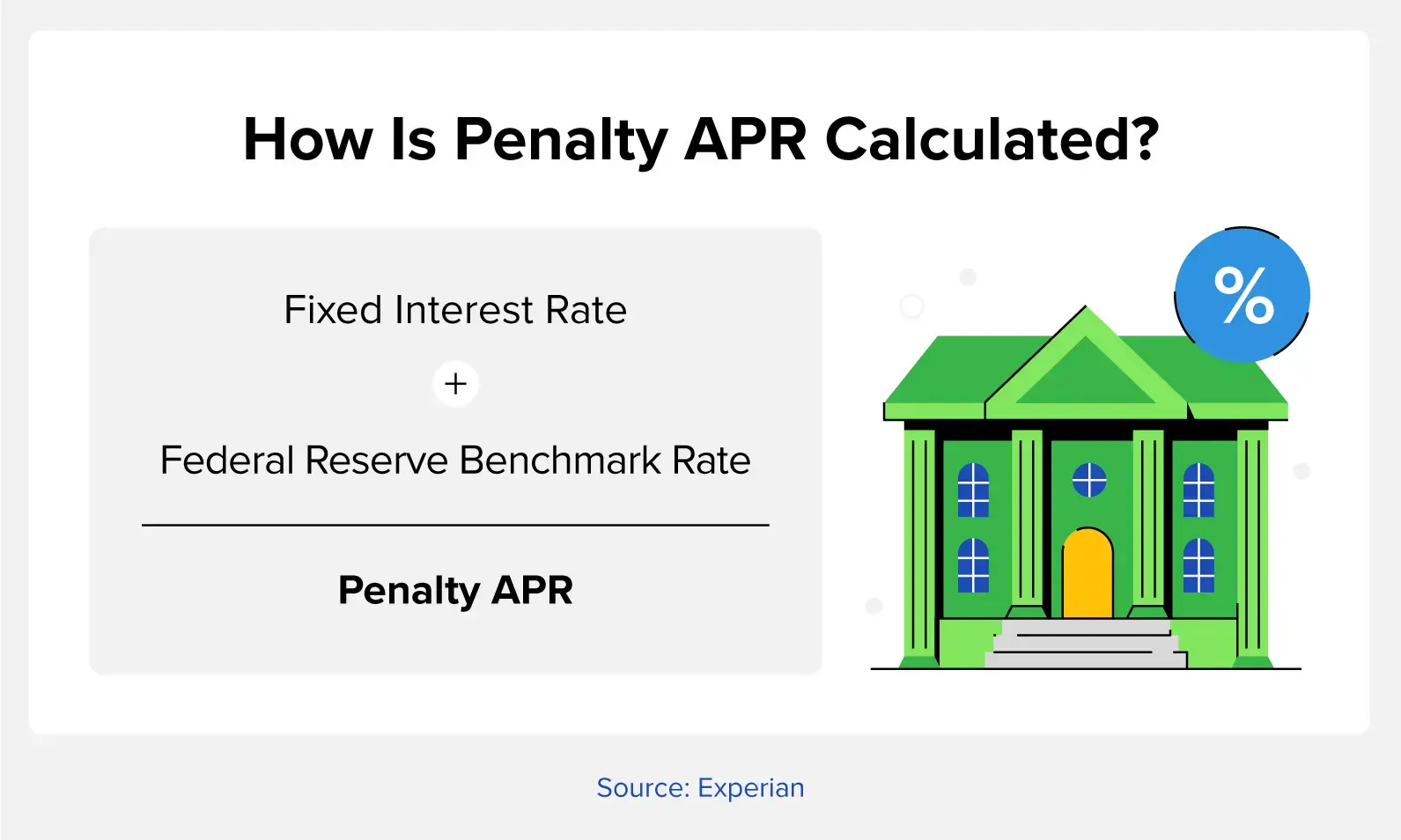 How Is Penalty APR Calculated?

Fixed Interest Rate

+

Federal Reserve Benchmark Rate

Penalty APR

%

Source: Experian